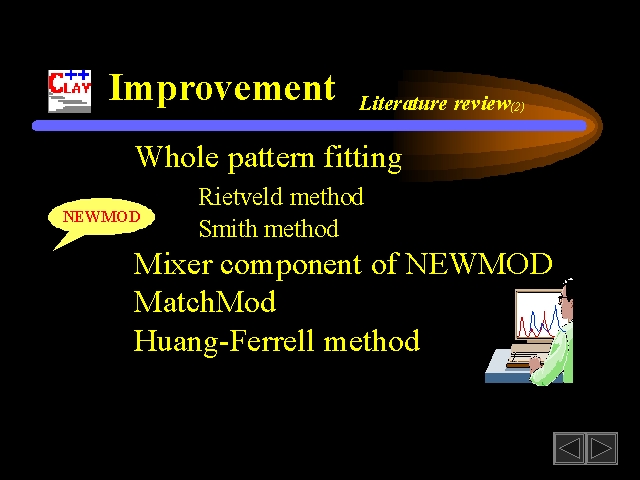 C++ LAY

Improvement

Literature review(2)

Whole pattern fitting

Rietveld method

Smith method

NEWMOD

Mixer component of NEWMOD

MatchMod

Huang-Ferrell method